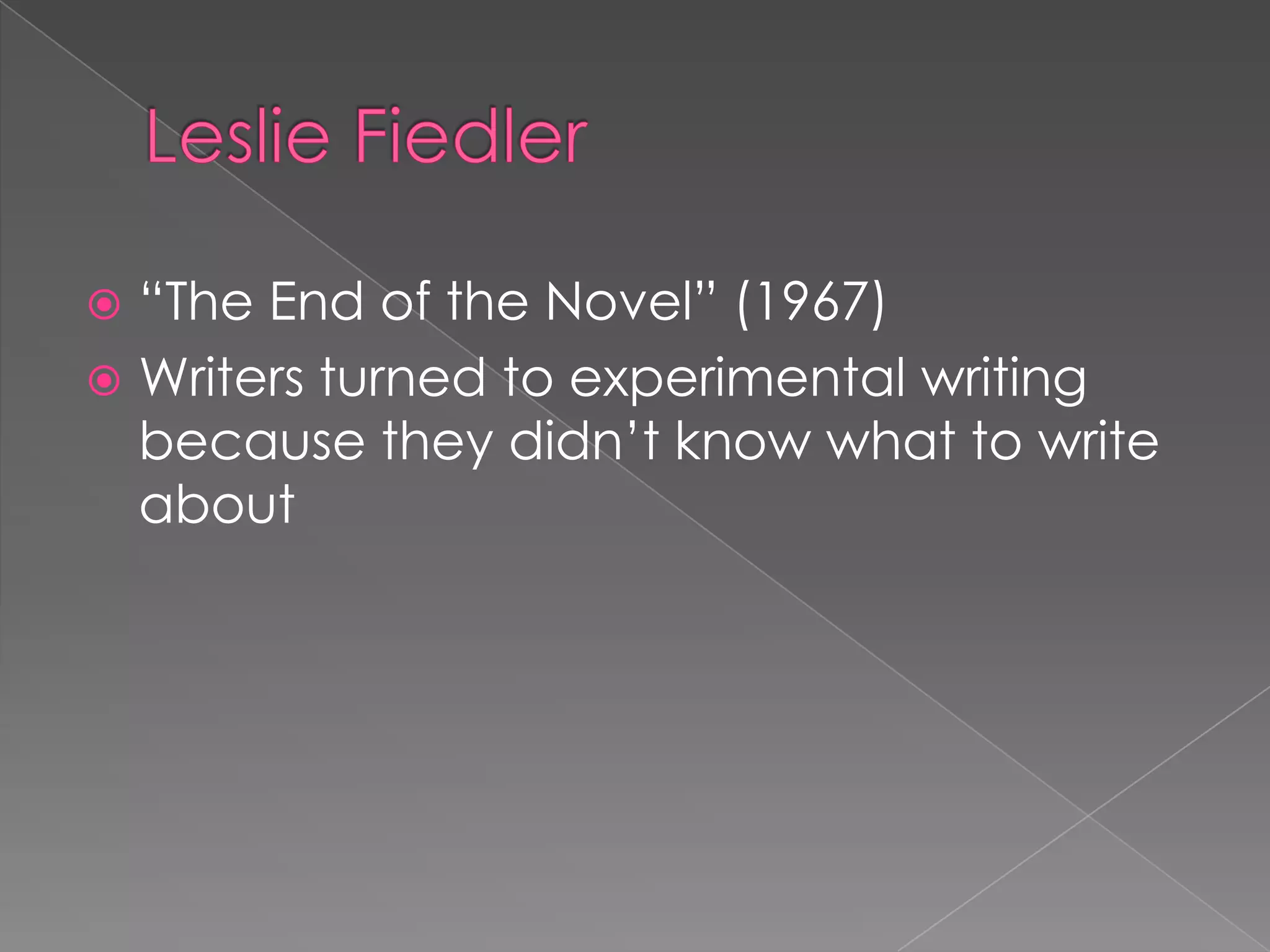 Leslie Fiedler

“The End of the Novel” (1967)

Writers turned to experimental writing because they didn’t know what to write about